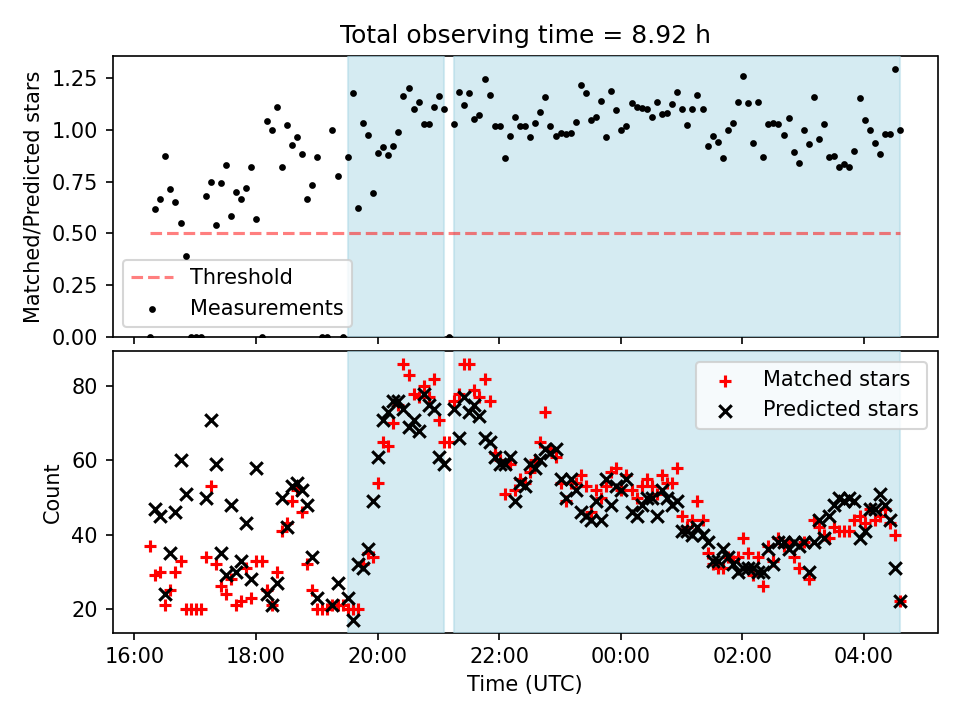 Total observing time = 8.92 h

Matched/Predicted stars

1.25
1.00
0.75
0.50
0.25
0.00

Threshold
Measurements

Count

80
60
40
20

Matched stars
Predicted stars

16:00
18:00
20:00
22:00
00:00
02:00
04:00

Time (UTC)